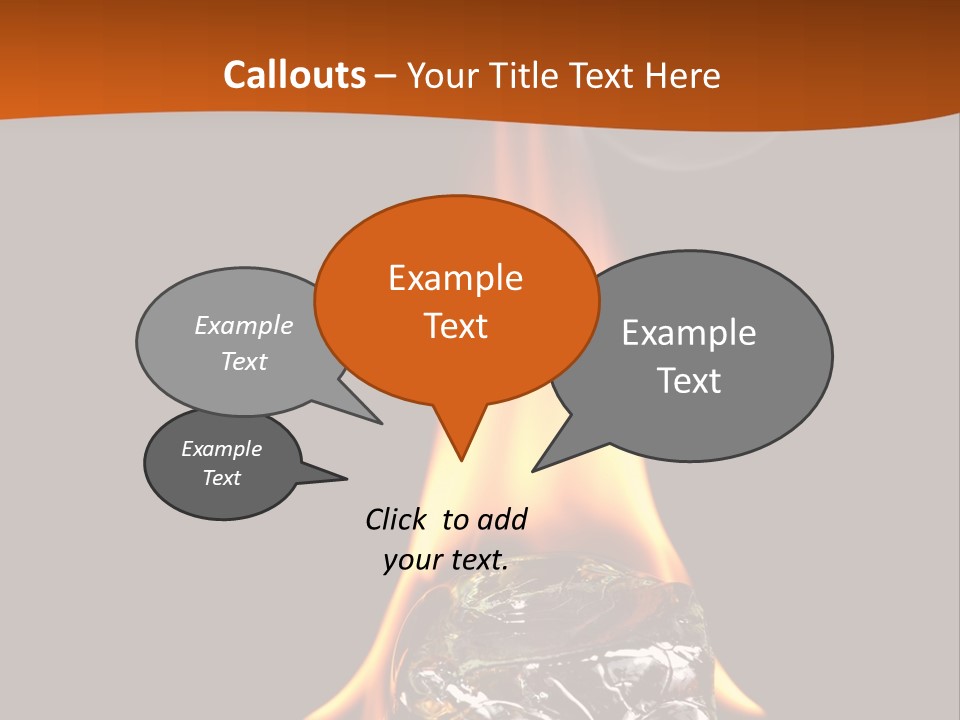 Callouts – Your Title Text Here

Example Text

Example Text

Example Text

Example Text

Click to add your text.